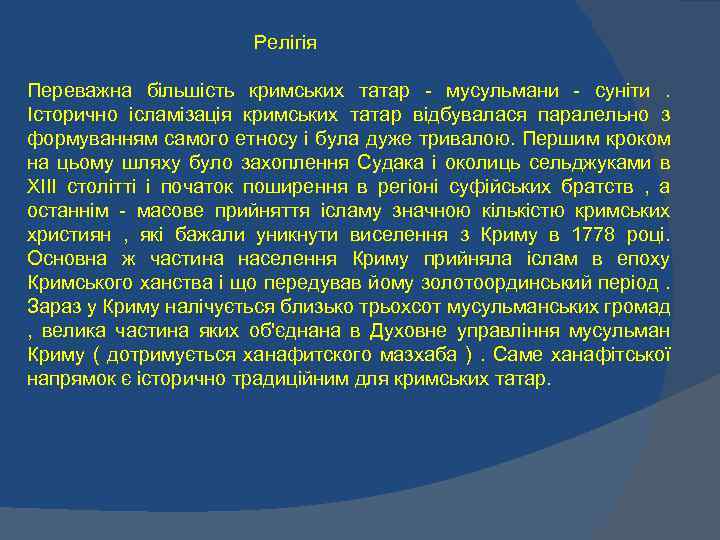 Релігія

Переважна більшість кримських татар - мусульмани - суніти . Історично ісламізація кримських татар відбувалася паралельно з формуванням самого етносу і була дуже тривалою. Першим кроком на цьому шляху було захоплення Судака і околиць сельджуками в XIII столітті і початок поширення в регіоні суфійських братств , а останнім - масове прийняття ісламу значною кількістю кримських християн , які бажали уникнути виселення з Криму в 1778 році. Основна ж частина населення Криму прийняла іслам в епоху Кримського ханства і що передував йому золотоординський період . Зараз у Криму налічується близько трьохсот мусульманських громад , велика частина яких об'єднана в Духовне управління мусульман Криму ( дотримується ханафитского мазхаба ) . Саме ханафітської напрямок є історично традиційним для кримських татар.